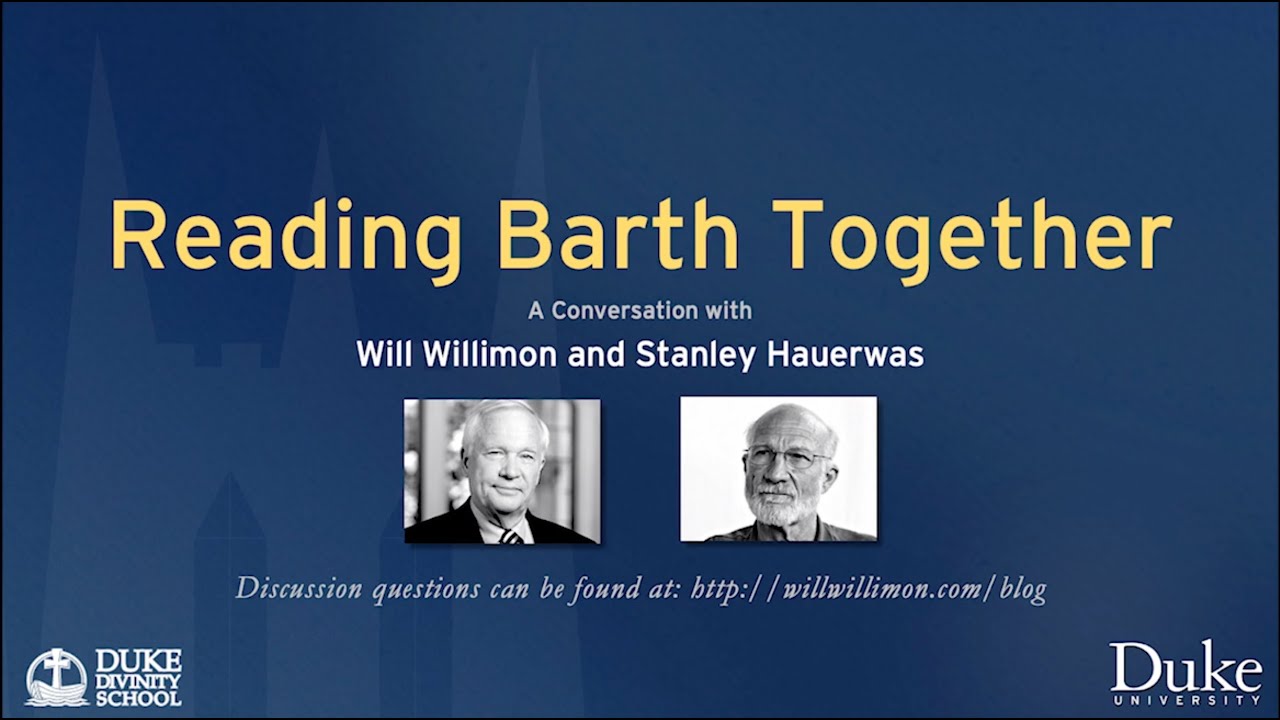 Reading Barth Together

A Conversation with

Will Willimon and Stanley Hauerwas

Discussion questions can be found at: http://willwillimon.com/blog

DUKE DIVINITY SCHOOL

Duke UNIVERSITY